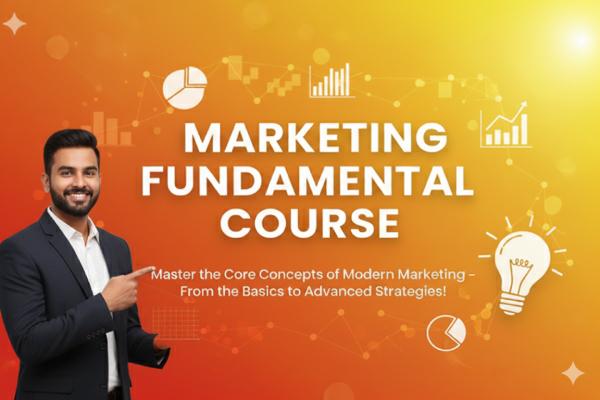 MARKETING FUNDAMENTAL COURSE

Master the Core Concepts of Modern Marketing – From the Basics to Advanced Strategies!